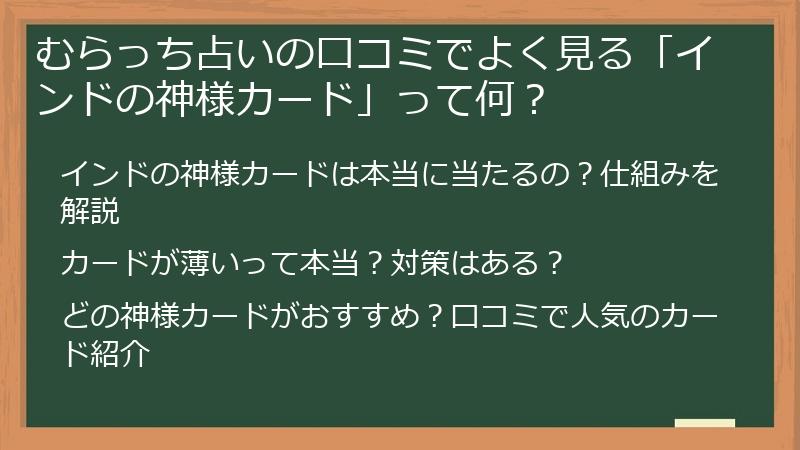 むらっち占いの口コミでよく見る「インドの神様カード」って何？

インドの神様カードは本当に当たるの？仕組みを解説

カードが薄いって本当？対策はある？

どの神様カードがおすすめ？口コミで人気のカード紹介